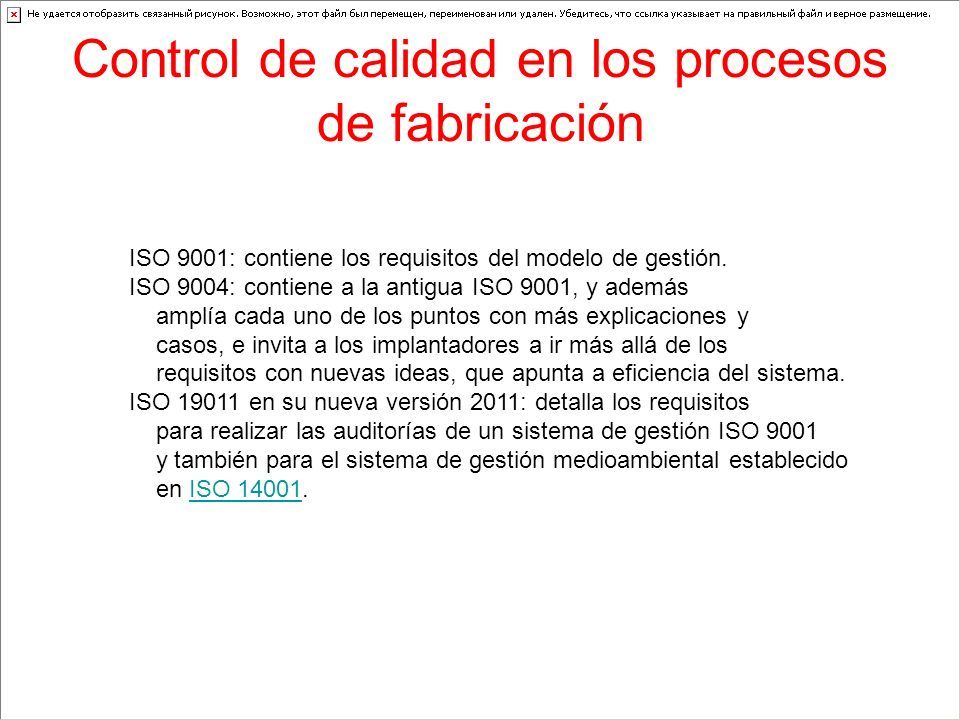 Не удается отобразить связанный рисунок. Возможно, этот файл был перемещен, переименован или удален. Убедитесь, что ссылка указывает на правильный файл и верное размещение.

Control de calidad en los procesos de fabricación

ISO 9001: contiene los requisitos del modelo de gestión.
ISO 9004: contiene a la antigua ISO 9001, y además amplía cada uno de los puntos con más explicaciones y casos, e invita a los implantadores a ir más allá de los requisitos con nuevas ideas, que apunta a eficiencia del sistema.
ISO 19011 en su nueva versión 2011: detalla los requisitos para realizar las auditorías de un sistema de gestión ISO 9001 y también para el sistema de gestión medioambiental establecido en ISO 14001.